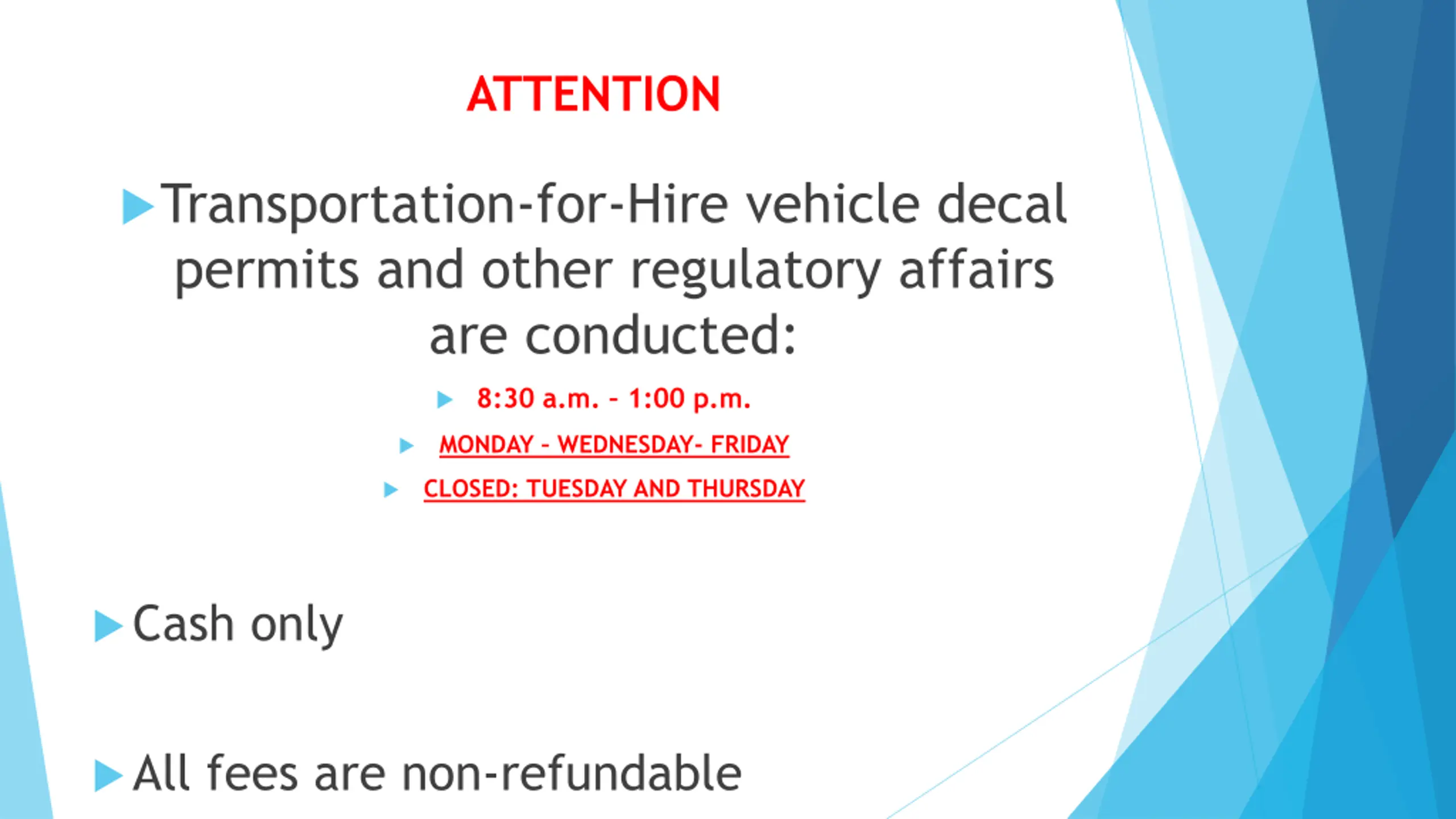 ATTENTION

Transportation-for-Hire vehicle decal permits and other regulatory affairs are conducted:

8:30 a.m. - 1:00 p.m.

MONDAY - WEDNESDAY- FRIDAY

CLOSED: TUESDAY AND THURSDAY

Cash only

All fees are non-refundable